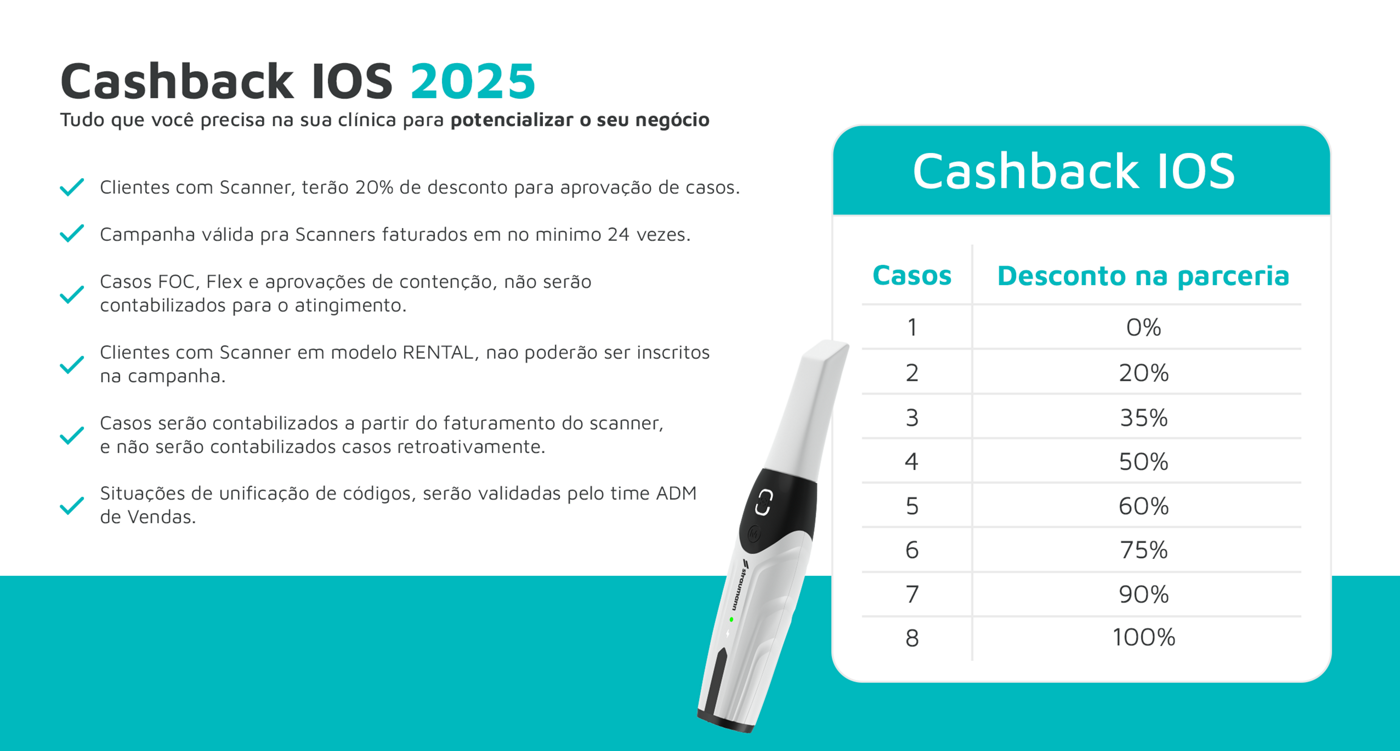 Cashback IOS 2025
Tudo que você precisa na sua clínica para potencializar o seu negócio

Clientes com Scanner, terão 20% de desconto para aprovação de casos.

Campanha válida pra Scanners faturados em no minimo 24 vezes.

Casos FOC, Flex e aprovações de contenção, não serão contabilizados para o atingimento.

Clientes com Scanner em modelo RENTAL, nao poderão ser inscritos na campanha.

Casos serão contabilizados a partir do faturamento do scanner, e não serão contabilizados casos retroativamente.

Situações de unificação de códigos, serão validadas pelo time ADM de Vendas.

straumann

Cashback IOS

| Casos | Desconto na parceria |
|---|---|
| 1 | 0% |
| 2 | 20% |
| 3 | 35% |
| 4 | 50% |
| 5 | 60% |
| 6 | 75% |
| 7 | 90% |
| 8 | 100% |